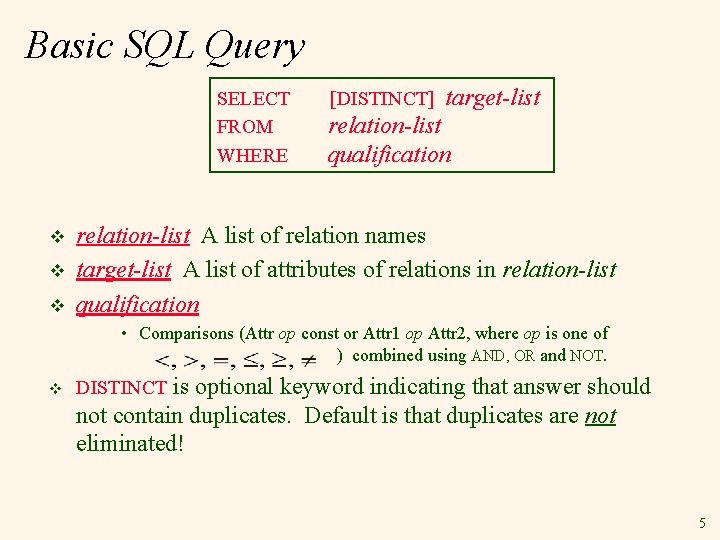 Basic SQL Query

SELECT [DISTINCT] target-list
FROM relation-list
WHERE qualification

❖ relation-list A list of relation names
❖ target-list A list of attributes of relations in relation-list
❖ qualification
• Comparisons (Attr op const or Attr1 op Attr2, where op is one of $<, >, =, \leq, \geq, \neq$ ) combined using AND, OR and NOT.
❖ DISTINCT is optional keyword indicating that answer should not contain duplicates. Default is that duplicates are not eliminated!

5